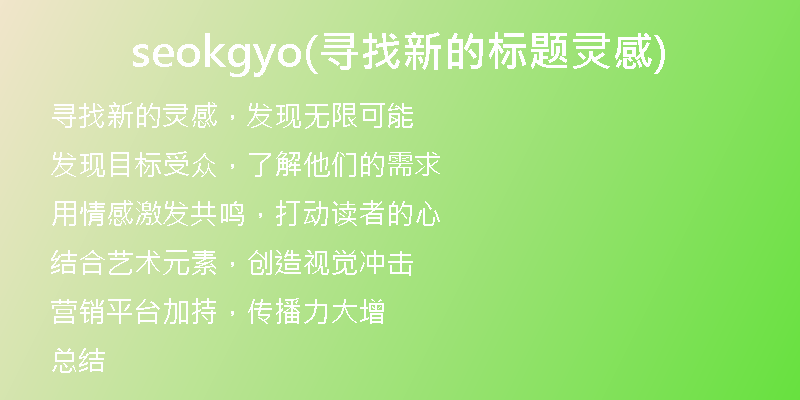 seokgyo(寻找新的标题灵感)

寻找新的灵感，发现无限可能

发现目标受众，了解他们的需求

用情感激发共鸣，打动读者的心

结合艺术元素，创造视觉冲击

营销平台加持，传播力大增

总结